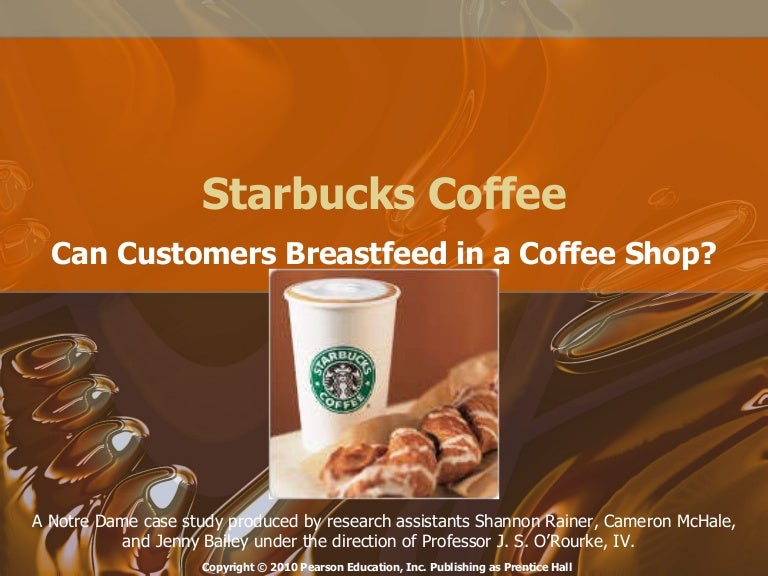 Starbucks Coffee

Can Customers Breastfeed in a Coffee Shop?

STARBUCKS COFFEE

A Notre Dame case study produced by research assistants Shannon Rainer, Cameron McHale, and Jenny Bailey under the direction of Professor J. S. O'Rourke, IV.

Copyright © 2010 Pearson Education, Inc. Publishing as Prentice Hall